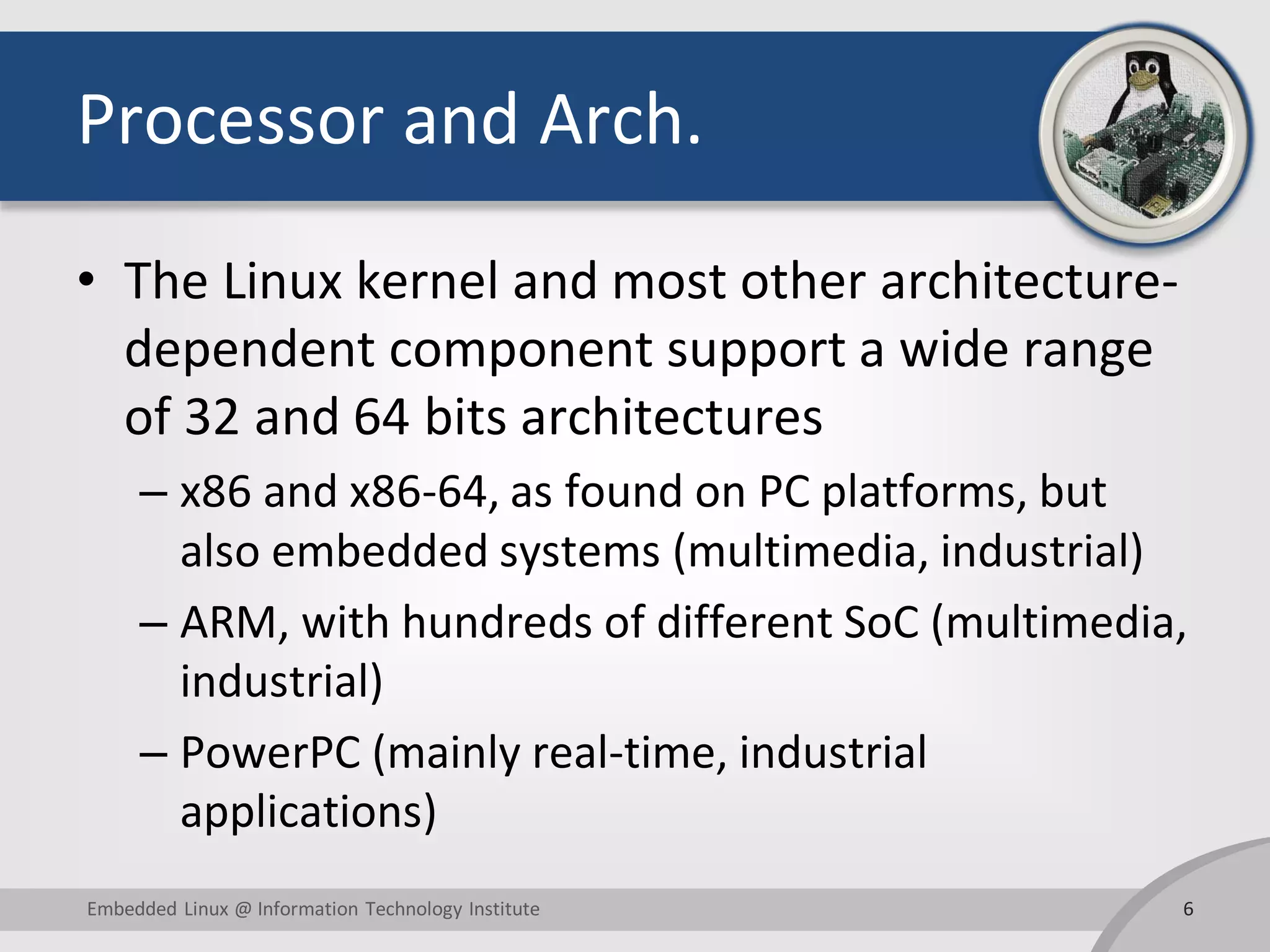 Processor and Arch.

• The Linux kernel and most other architecture-dependent component support a wide range of 32 and 64 bits architectures

– x86 and x86-64, as found on PC platforms, but also embedded systems (multimedia, industrial)

– ARM, with hundreds of different SoC (multimedia, industrial)

– PowerPC (mainly real-time, industrial applications)

Embedded Linux @ Information Technology Institute

6